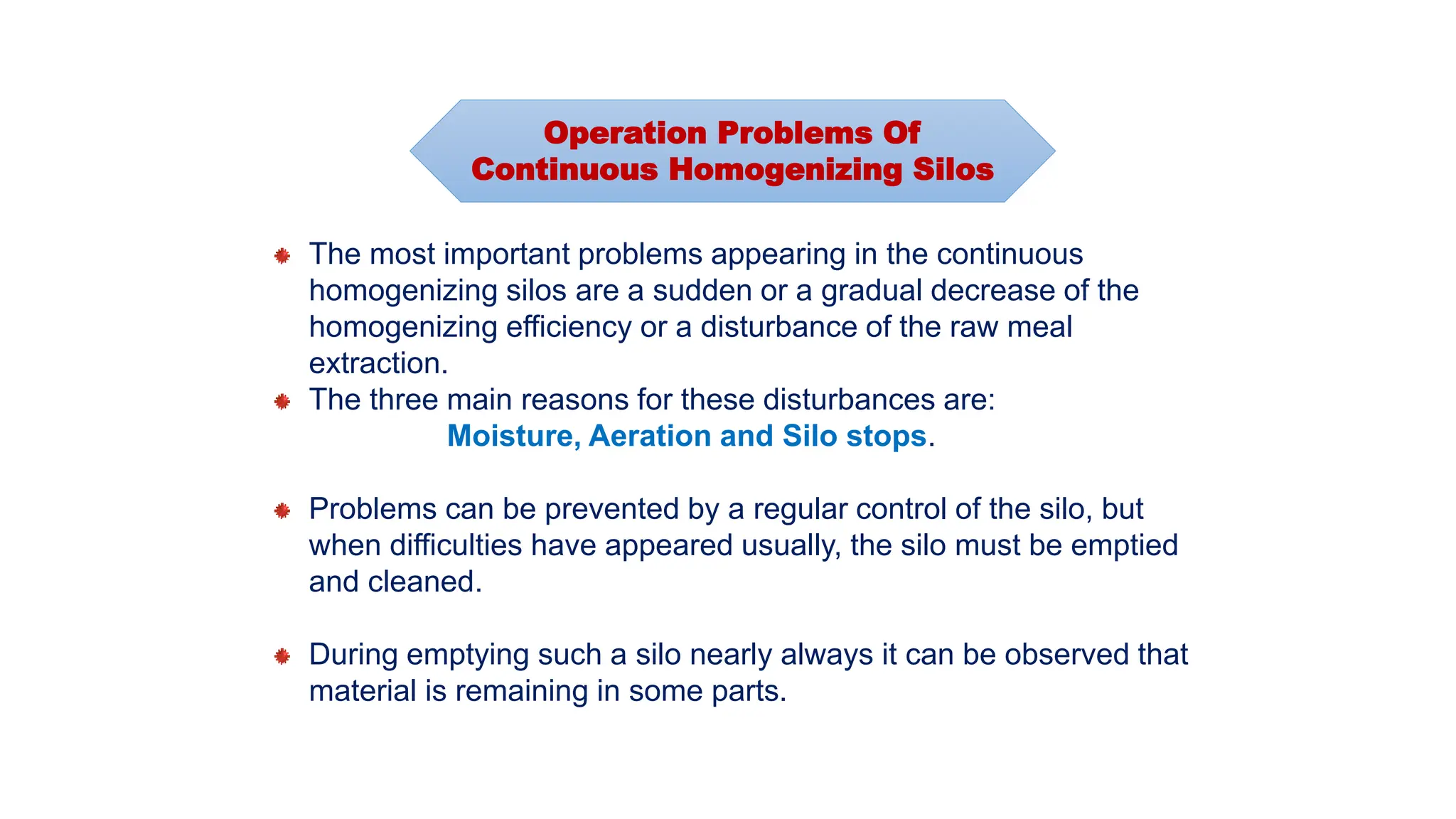 Operation Problems Of Continuous Homogenizing Silos

The most important problems appearing in the continuous homogenizing silos are a sudden or a gradual decrease of the homogenizing efficiency or a disturbance of the raw meal extraction.

The three main reasons for these disturbances are:
Moisture, Aeration and Silo stops.

Problems can be prevented by a regular control of the silo, but when difficulties have appeared usually, the silo must be emptied and cleaned.

During emptying such a silo nearly always it can be observed that material is remaining in some parts.